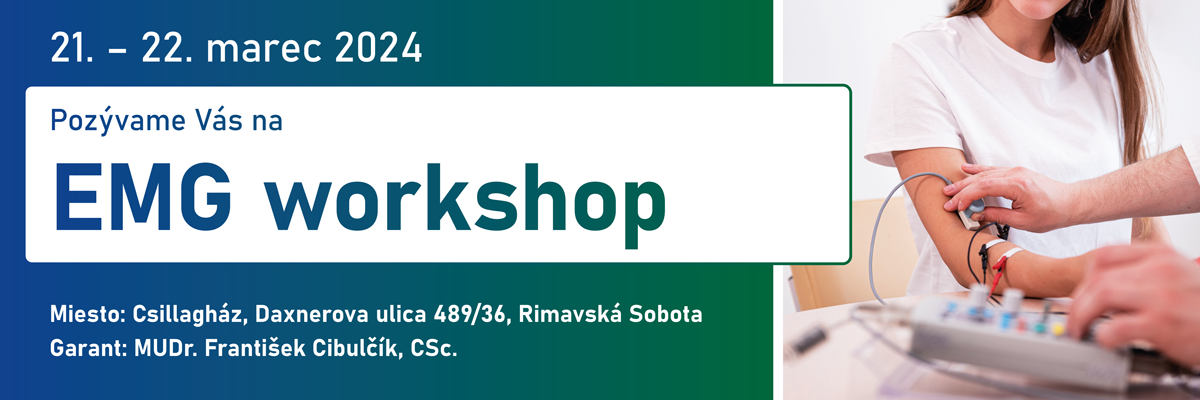 21. – 22. marec 2024

Pozývame Vás na

EMG workshop

Miesto: Csillagház, Daxnerova ulica 489/36, Rimavská Sobota
Garant: MUDr. František Cibulčík, CSc.